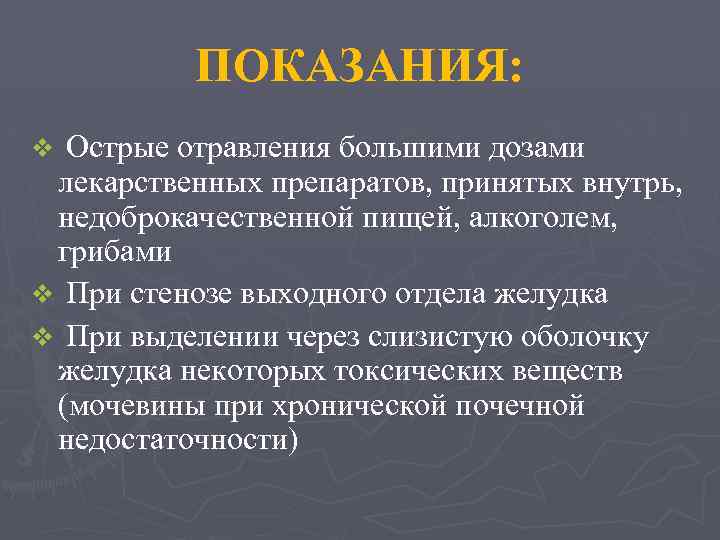 ПОКАЗАНИЯ:

❖ Острые отравления большими дозами лекарственных препаратов, принятых внутрь, недоброкачественной пищей, алкоголем, грибами

❖ При стенозе выходного отдела желудка

❖ При выделении через слизистую оболочку желудка некоторых токсических веществ (мочевины при хронической почечной недостаточности)